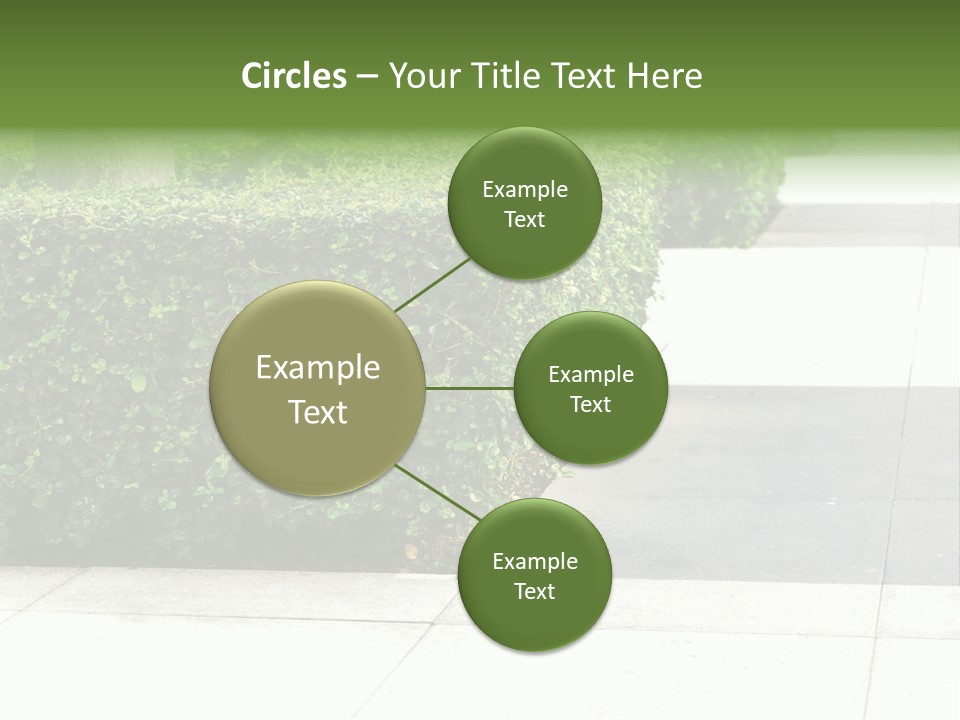 Circles – Your Title Text Here

Example Text

Example Text

Example Text

Example Text